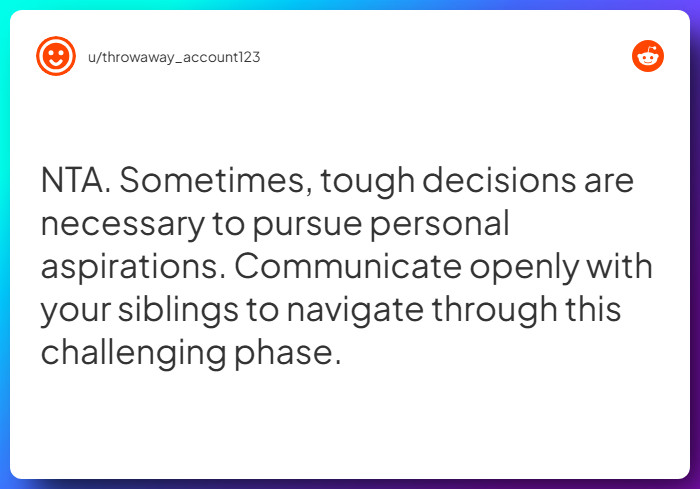 u/throwaway_account123

NTA. Sometimes, tough decisions are necessary to pursue personal aspirations. Communicate openly with your siblings to navigate through this challenging phase.